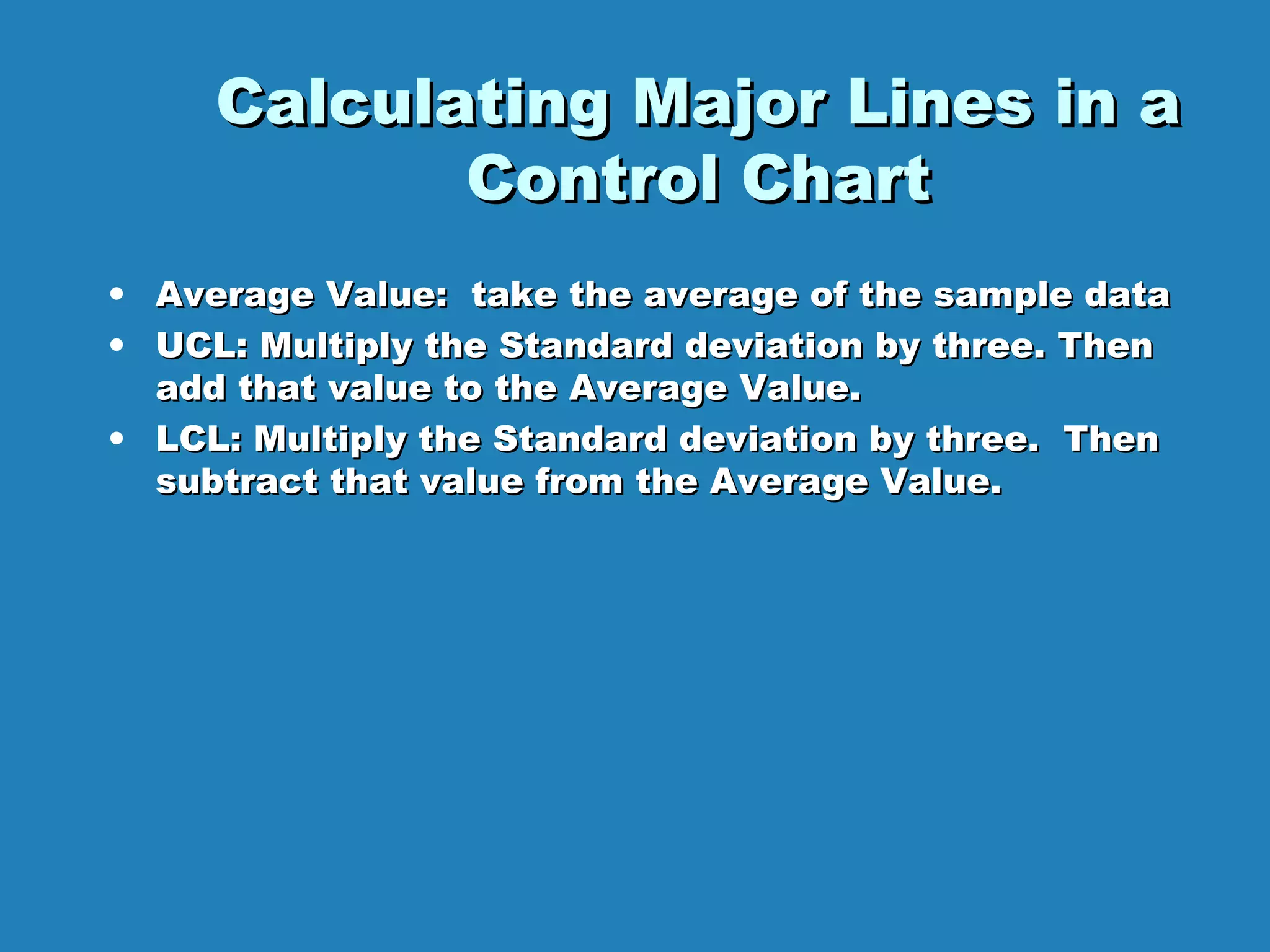 Calculating Major Lines in a Control Chart

• Average Value: take the average of the sample data
• UCL: Multiply the Standard deviation by three. Then add that value to the Average Value.
• LCL: Multiply the Standard deviation by three. Then subtract that value from the Average Value.